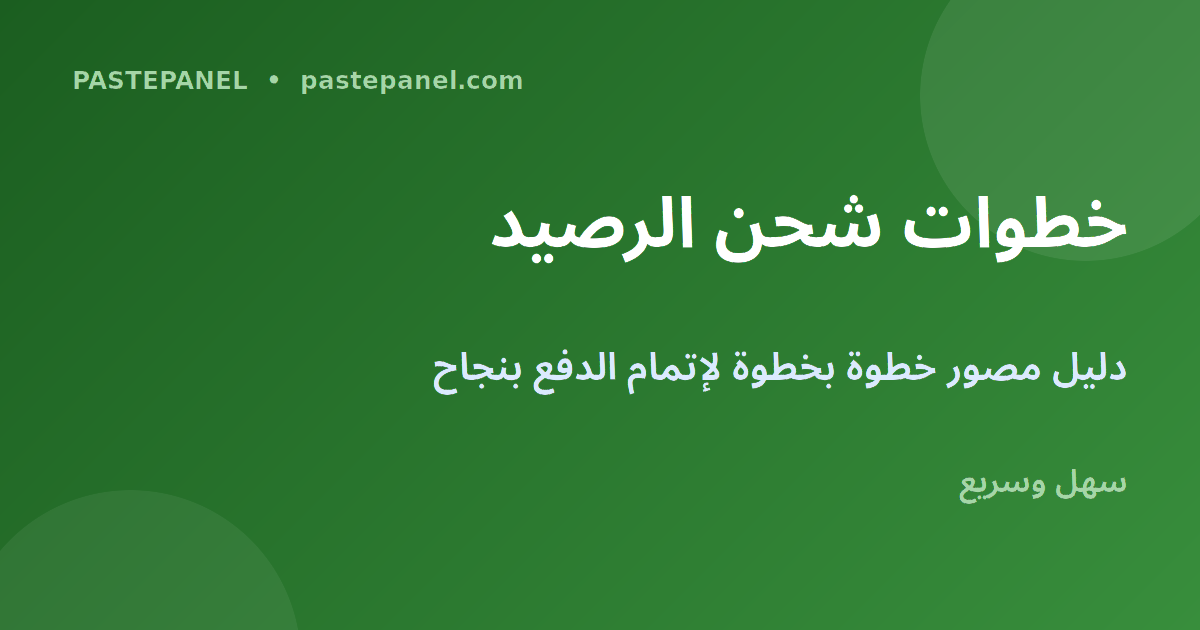 PASTEPANEL • pastepanel.com

خطوات شحن الرصيد

دليل مصور خطوة بخطوة لإتمام الدفع بنجاح

سهل وسريع